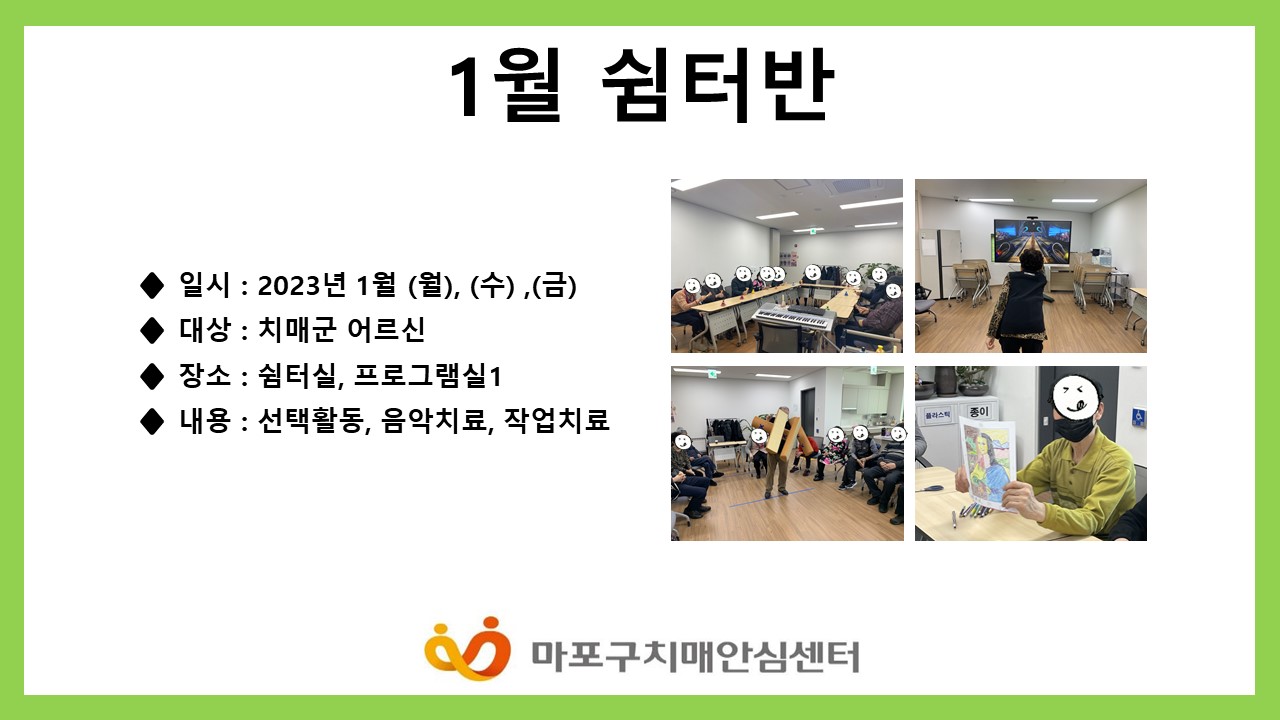 1월 쉼터반

◆ 일시 : 2023년 1월 (월), (수) ,(금)
◆ 대상 : 치매군 어르신
◆ 장소 : 쉼터실, 프로그램실1
◆ 내용 : 선택활동, 음악치료, 작업치료

플라스틱 종이

마포구치매안심센터